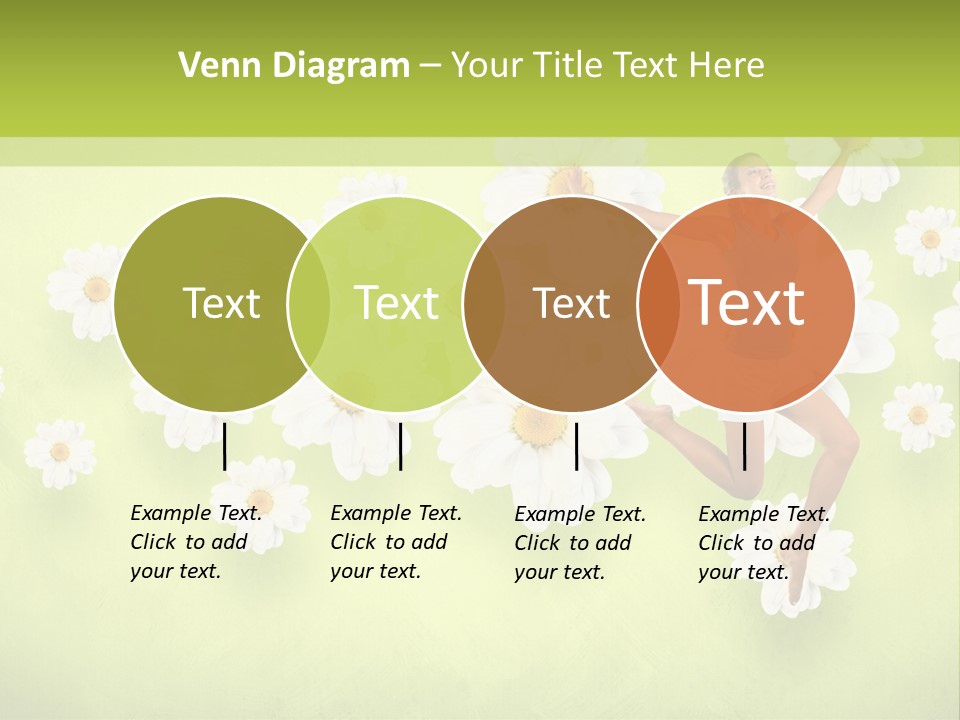 Venn Diagram – Your Title Text Here

Text

Text

Text

Text

Example Text. Click to add your text.

Example Text. Click to add your text.

Example Text. Click to add your text.

Example Text. Click to add your text.